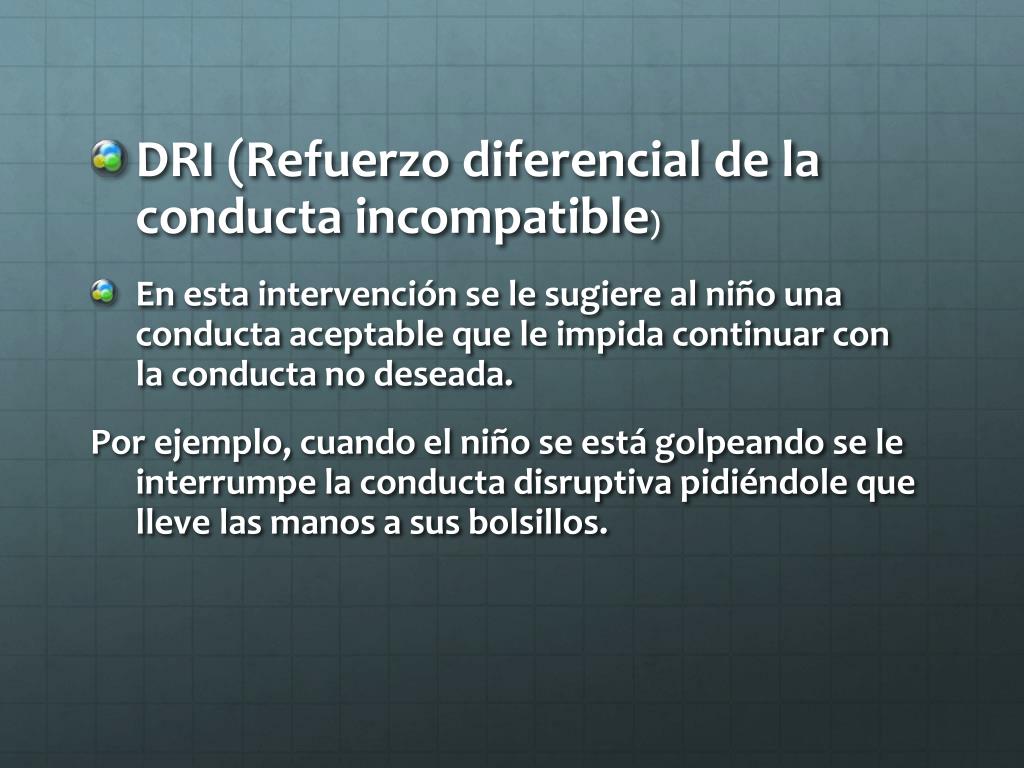 DRI (Refuerzo diferencial de la conducta incompatible)

En esta intervención se le sugiere al niño una conducta aceptable que le impida continuar con la conducta no deseada.

Por ejemplo, cuando el niño se está golpeando se le interrumpe la conducta disruptiva pidiéndole que lleve las manos a sus bolsillos.